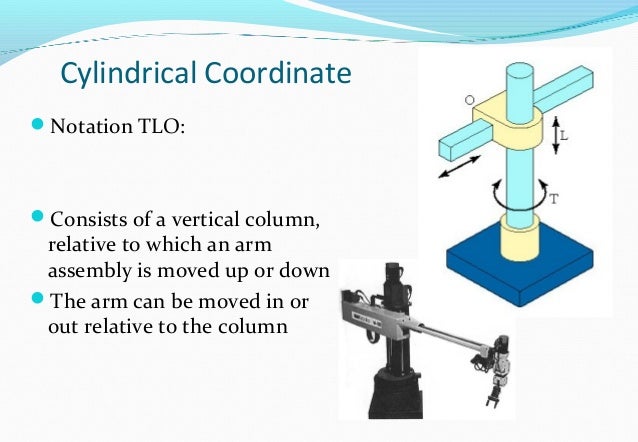 Cylindrical Coordinate

Notation TLO:

Consists of a vertical column, relative to which an arm assembly is moved up or down

The arm can be moved in or out relative to the column

O

L

T